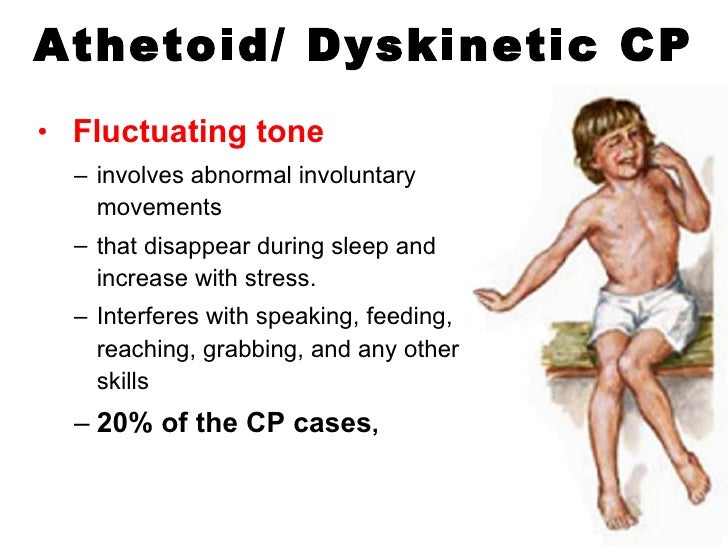 Athetoid/ Dyskinetic CP

• Fluctuating tone
– involves abnormal involuntary movements
– that disappear during sleep and increase with stress.
– Interferes with speaking, feeding, reaching, grabbing, and any other skills
– 20% of the CP cases,